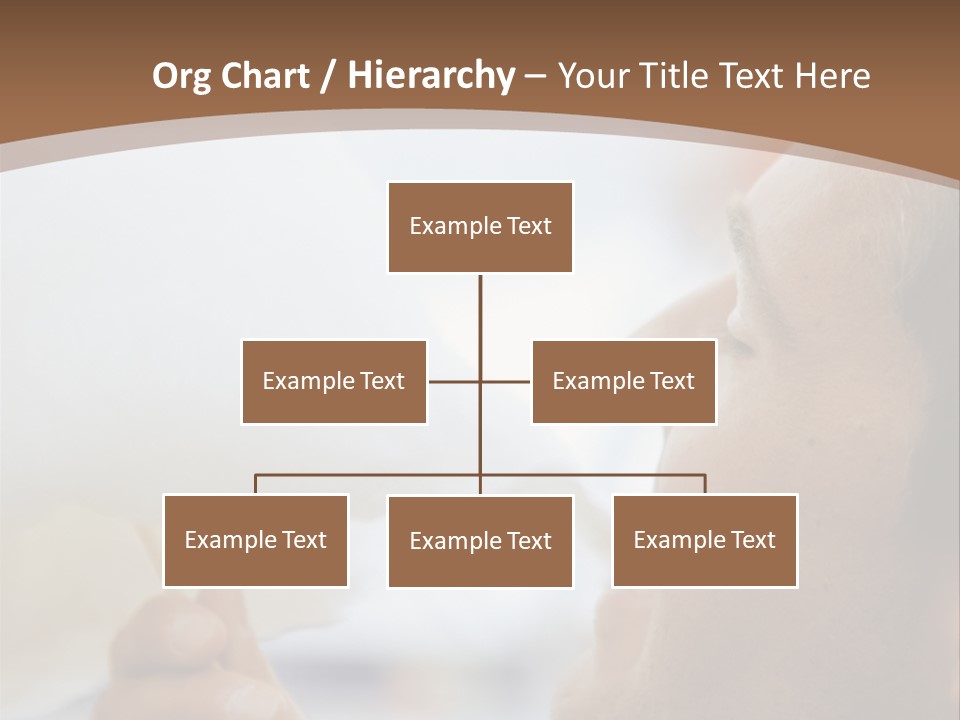 Org Chart / Hierarchy – Your Title Text Here

Example Text

Example Text

Example Text

Example Text

Example Text

Example Text